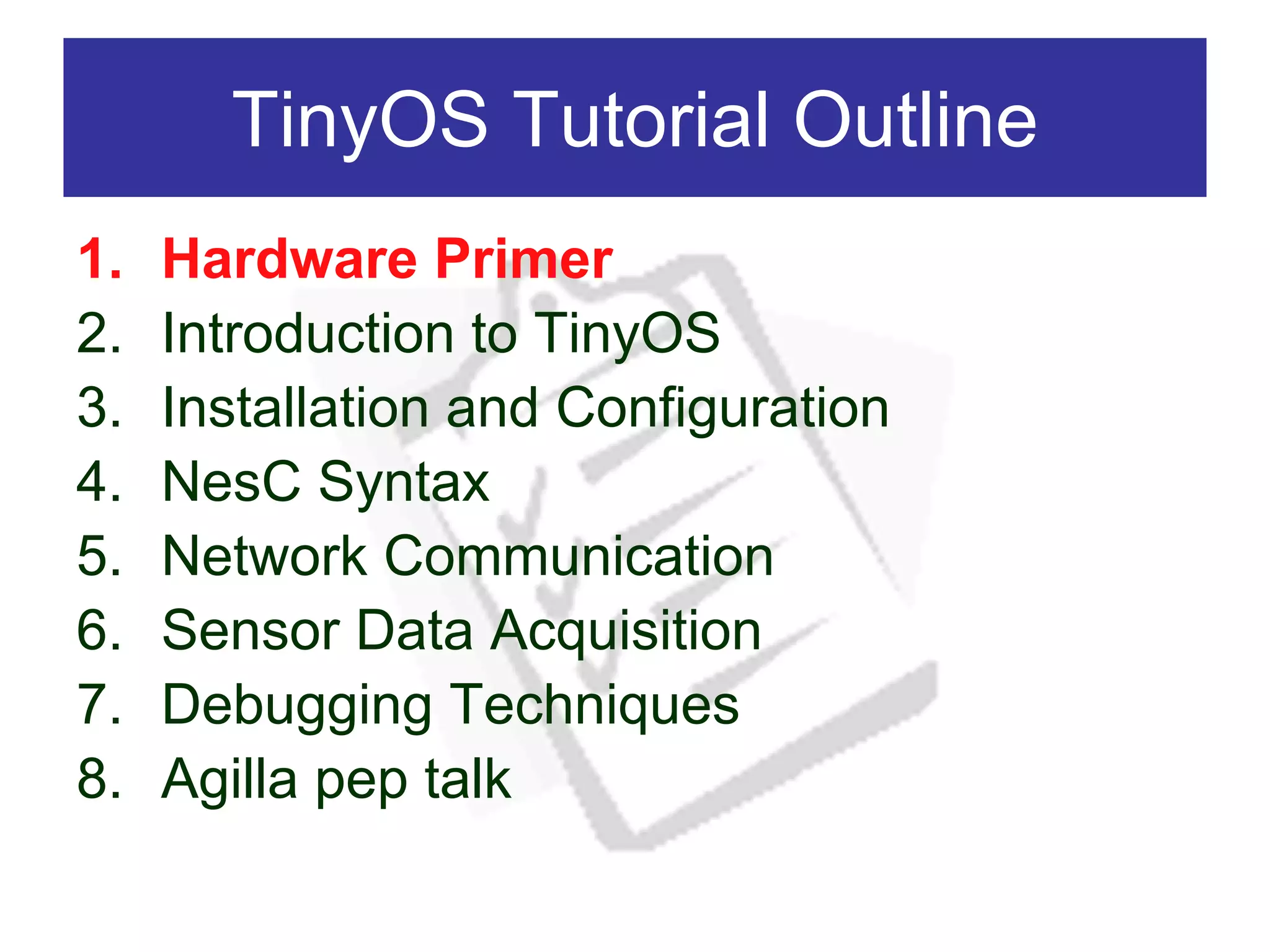 TinyOS Tutorial Outline

1. Hardware Primer
2. Introduction to TinyOS
3. Installation and Configuration
4. NesC Syntax
5. Network Communication
6. Sensor Data Acquisition
7. Debugging Techniques
8. Agilla pep talk